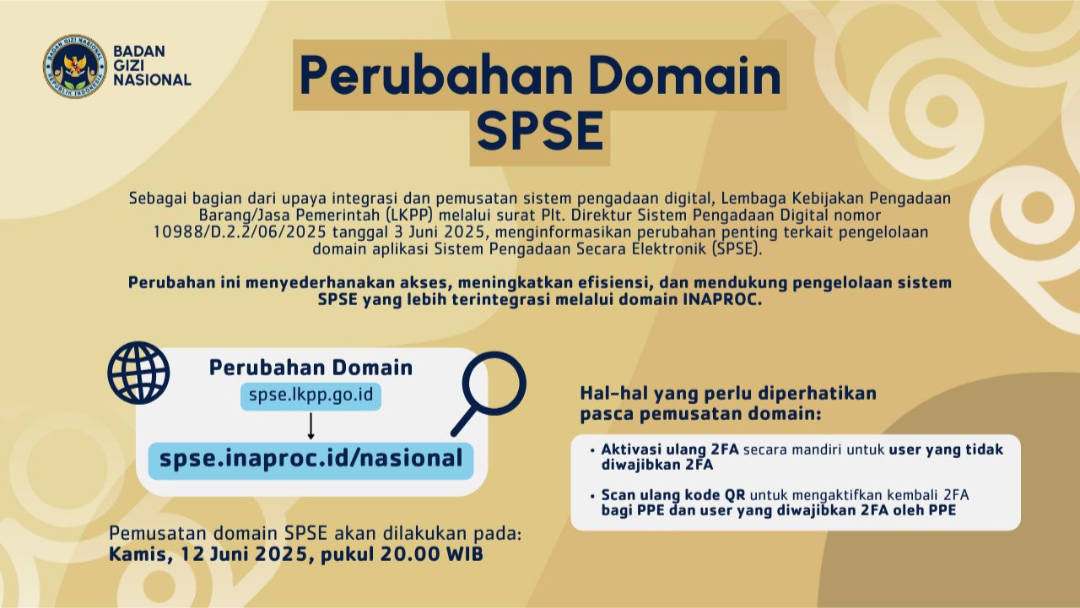 BADAN GIZI NASIONAL
REPUBLIK INDONESIA

BADAN
GIZI
NASIONAL

Perubahan Domain SPSE

Sebagai bagian dari upaya integrasi dan pemusatan sistem pengadaan digital, Lembaga Kebijakan Pengadaan Barang/Jasa Pemerintah (LKPP) melalui surat Plt. Direktur Sistem Pengadaan Digital nomor 10988/D.2.2/06/2025 tanggal 3 Juni 2025, menginformasikan perubahan penting terkait pengelolaan domain aplikasi Sistem Pengadaan Secara Elektronik (SPSE).

Perubahan ini menyederhanakan akses, meningkatkan efisiensi, dan mendukung pengelolaan sistem SPSE yang lebih terintegrasi melalui domain INAPROC.

Perubahan Domain
spse.lkpp.go.id
spse.inaproc.id/nasional

Pemusatan domain SPSE akan dilakukan pada:
Kamis, 12 Juni 2025, pukul 20.00 WIB

Hal-hal yang perlu diperhatikan pasca pemusatan domain:

• Aktivasi ulang 2FA secara mandiri untuk user yang tidak diwajibkan 2FA

• Scan ulang kode QR untuk mengaktifkan kembali 2FA bagi PPE dan user yang diwajibkan 2FA oleh PPE